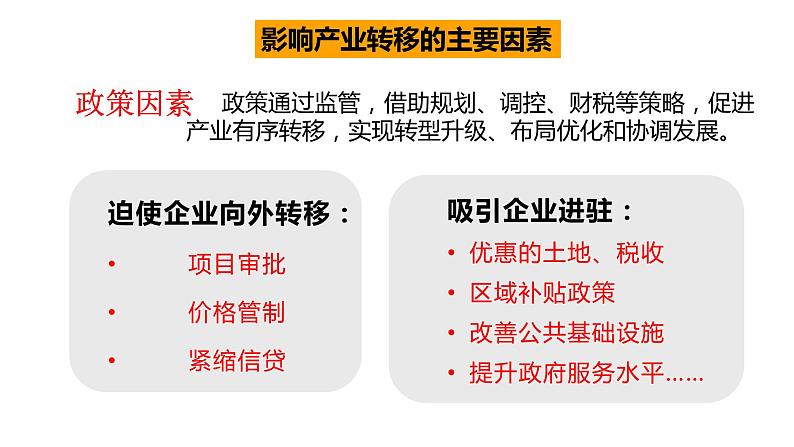 影响产业转移的主要因素

政策因素 政策通过监管，借助规划、调控、财税等策略，促进产业有序转移，实现转型升级、布局优化和协调发展。

迫使企业向外转移：
• 项目审批
• 价格管制
• 紧缩信贷

吸引企业进驻：
• 优惠的土地、税收
• 区域补贴政策
• 改善公共基础设施
• 提升政府服务水平……